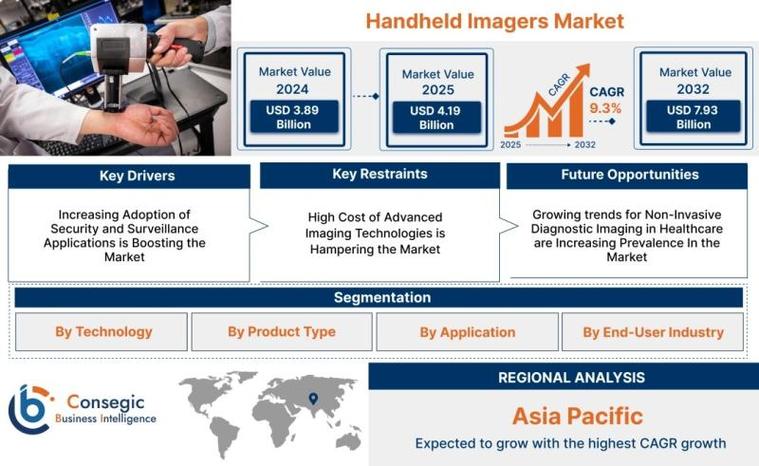 Handheld Imagers Market

Market Value
2024
USD 3.89 Billion

Market Value
2025
USD 4.19 Billion

CAGR
2025 2032

CAGR
9.3%

Market Value
2032
USD 7.93 Billion

Key Drivers

Increasing Adoption of Security and Surveillance Applications is Boosting the Market

Key Restraints

High Cost of Advanced Imaging Technologies is Hampering the Market

Future Opportunities

Growing trends for Non-Invasive Diagnostic Imaging in Healthcare are Increasing Prevalence In the Market

Segmentation

By Technology

By Product Type

By Application

By End-User Industry

Consegic
Business Intelligence

REGIONAL ANALYSIS

Asia Pacific

Expected to grow with the highest CAGR growth